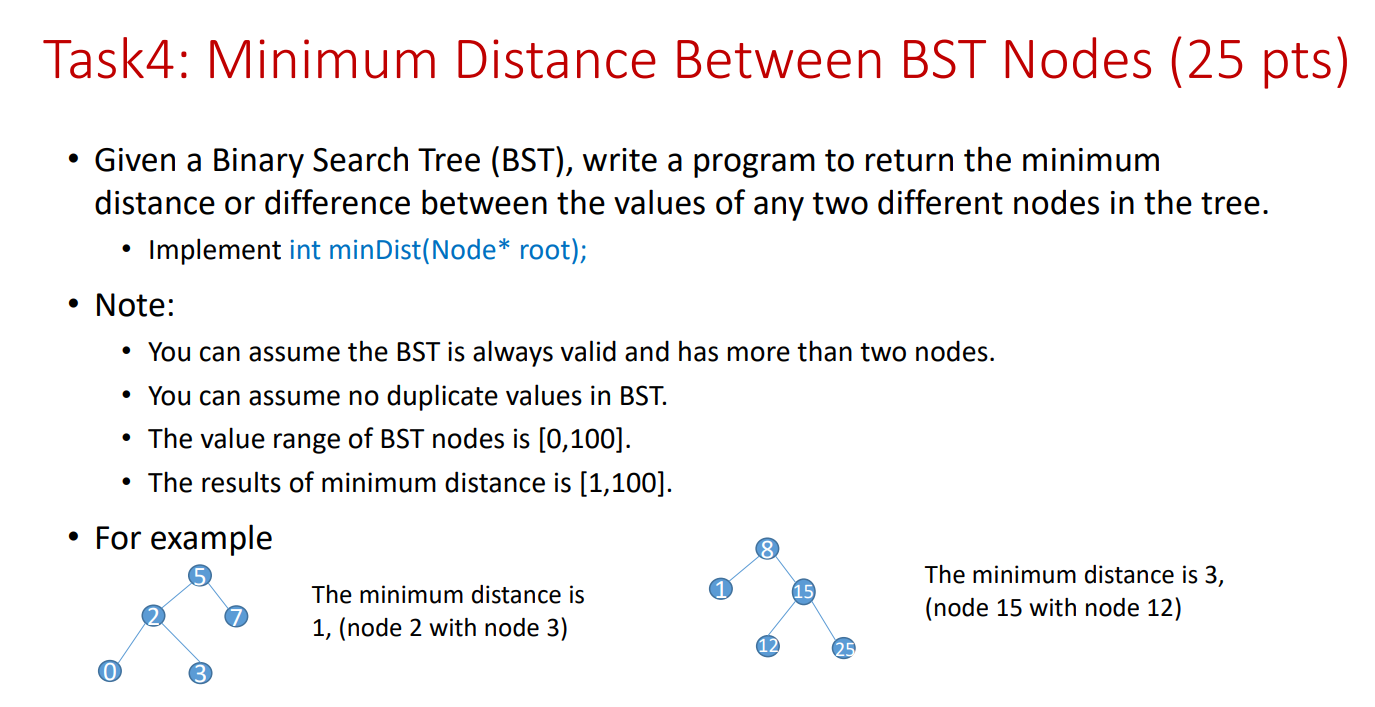 Task4: Minimum Distance Between BST Nodes (25 pts)

• Given a Binary Search Tree (BST), write a program to return the minimum distance or difference between the values of any two different nodes in the tree.
  • Implement int minDist(Node* root);

• Note:
  • You can assume the BST is always valid and has more than two nodes.
  • You can assume no duplicate values in BST.
  • The value range of BST nodes is [0,100].
  • The results of minimum distance is [1,100].

• For example

5
2
7
0
3

The minimum distance is 1, (node 2 with node 3)

8
1
15
12
25

The minimum distance is 3, (node 15 with node 12)